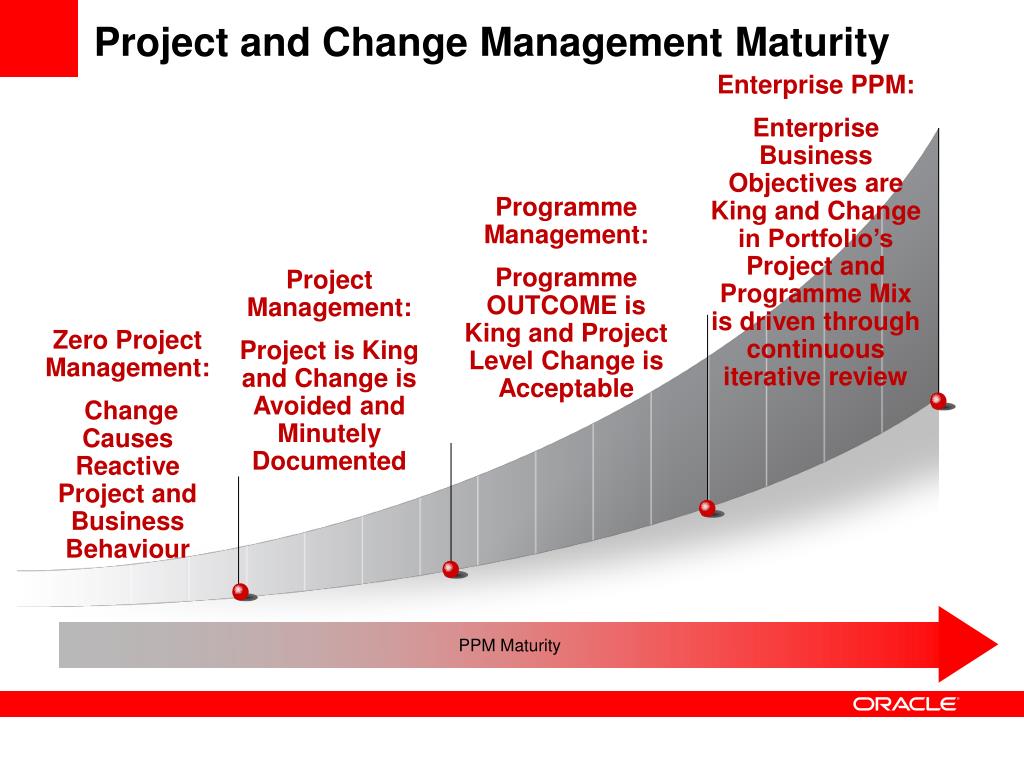 Project and Change Management Maturity

Zero Project Management:

Change Causes Reactive Project and Business Behaviour

Project Management:

Project is King and Change is Avoided and Minutely Documented

Programme Management:

Programme OUTCOME is King and Project Level Change is Acceptable

Enterprise PPM:

Enterprise Business Objectives are King and Change in Portfolio's Project and Programme Mix is driven through continuous iterative review

PPM Maturity

ORACLE